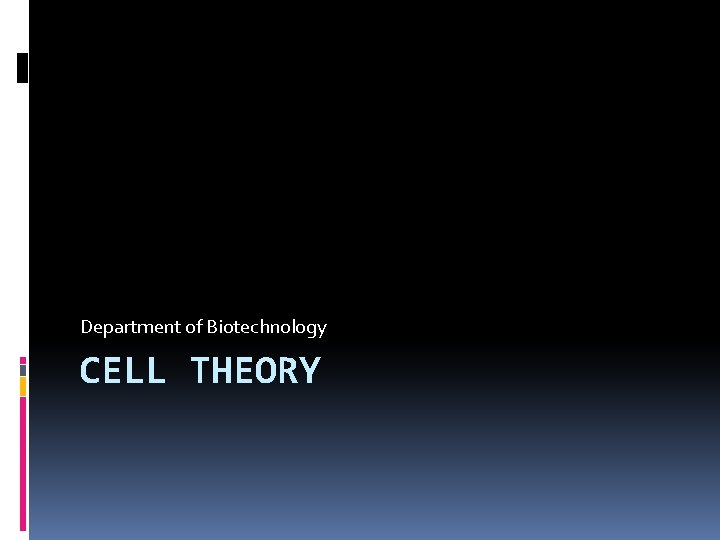 Department of Biotechnology

CELL THEORY